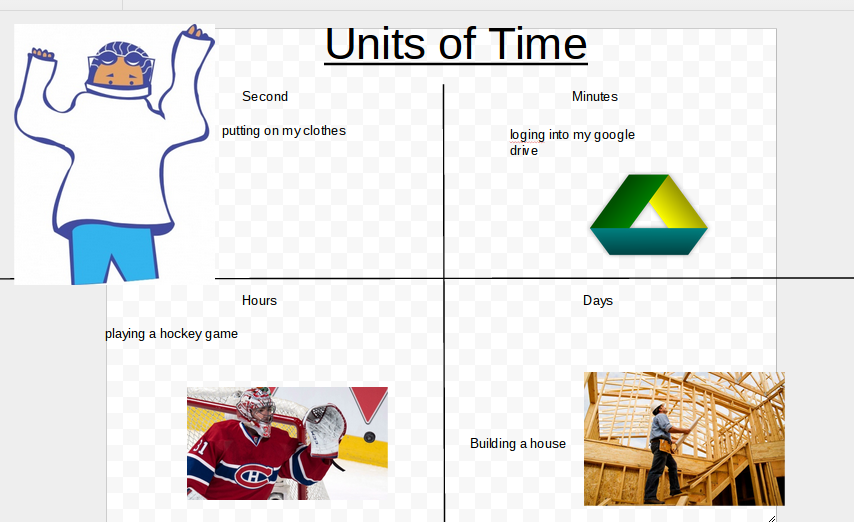 Units of Time

Second

putting on my clothes

Minutes

loging into my google drive

Hours

playing a hockey game

31

Days

Building a house